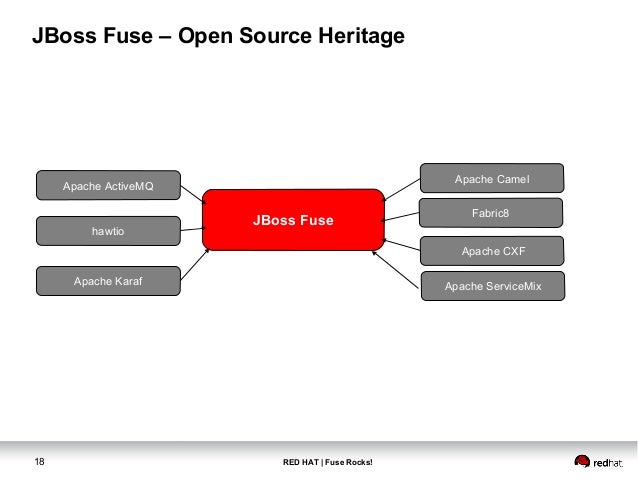 JBoss Fuse – Open Source Heritage

Apache ActiveMQ

hawtio

Apache Karaf

JBoss Fuse

Apache Camel

Fabric8

Apache CXF

Apache ServiceMix

18

RED HAT | Fuse Rocks!

redhat.